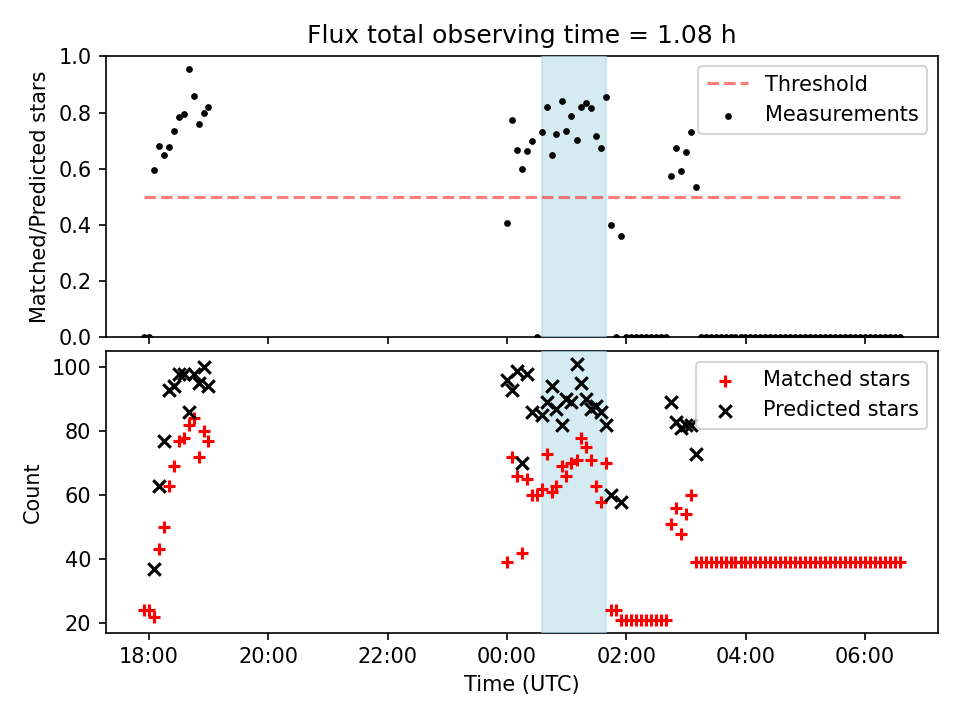 Flux total observing time = 1.08 h

Matched/Predicted stars

1.0
0.8
0.6
0.4
0.2
0.0

Threshold
Measurements

Count

100
80
60
40
20

Matched stars
Predicted stars

18:00
20:00
22:00
00:00
02:00
04:00
06:00

Time (UTC)